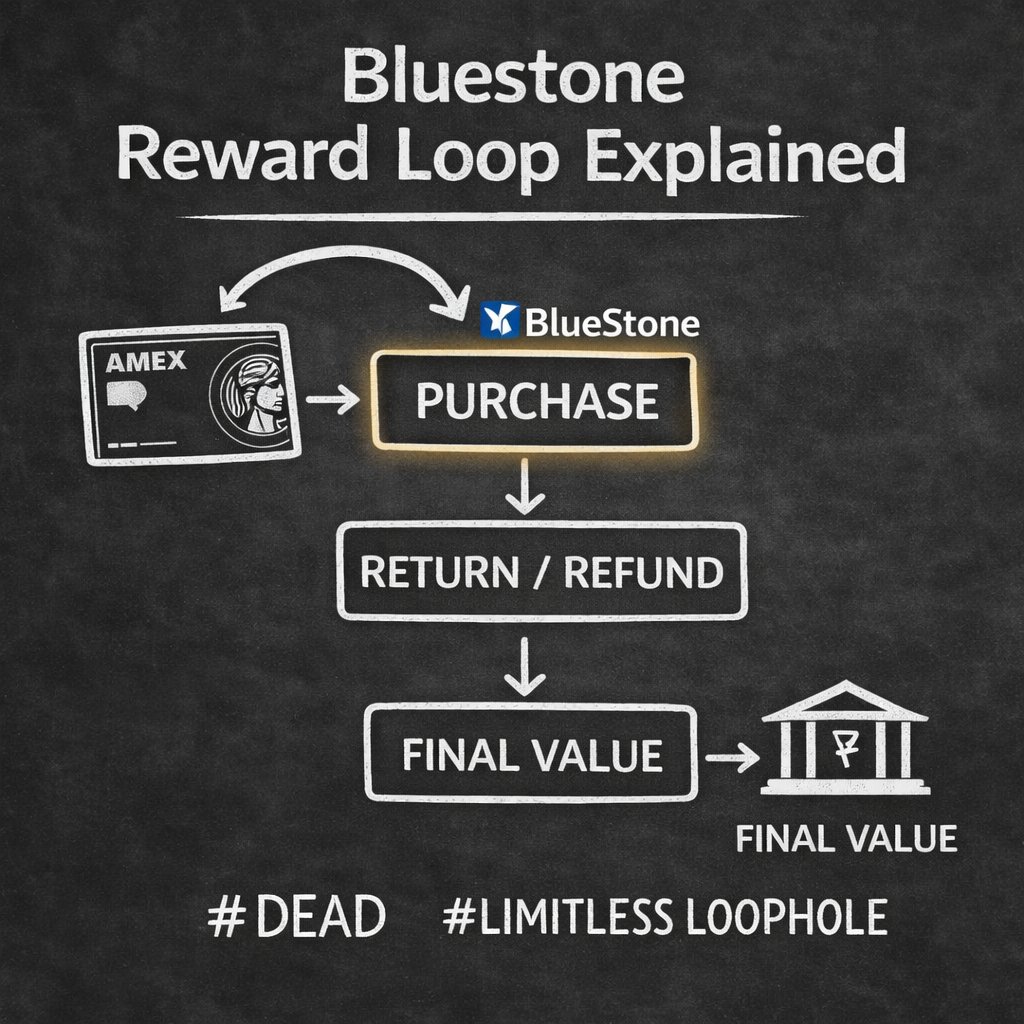 Bluestone
Reward Loop Explained

AMEX

BlueStone

PURCHASE

RETURN / REFUND

FINAL VALUE

₹

FINAL VALUE

#DEAD #LIMITLESS LOOPHOLE